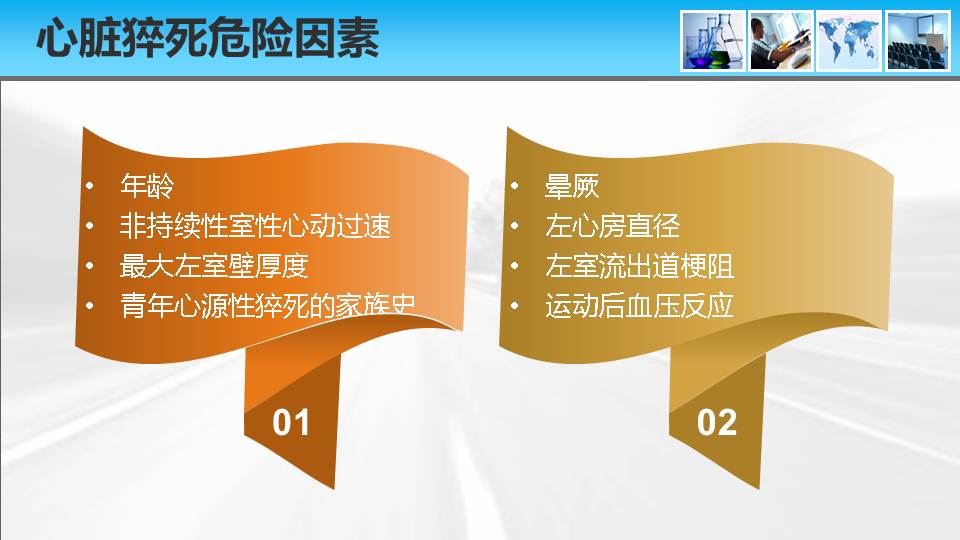 心脏猝死危险因素

• 年龄
• 非持续性室性心动过速
• 最大左室壁厚度
• 青年心源性猝死的家族史

01

• 晕厥
• 左心房直径
• 左室流出道梗阻
• 运动后血压反应

02